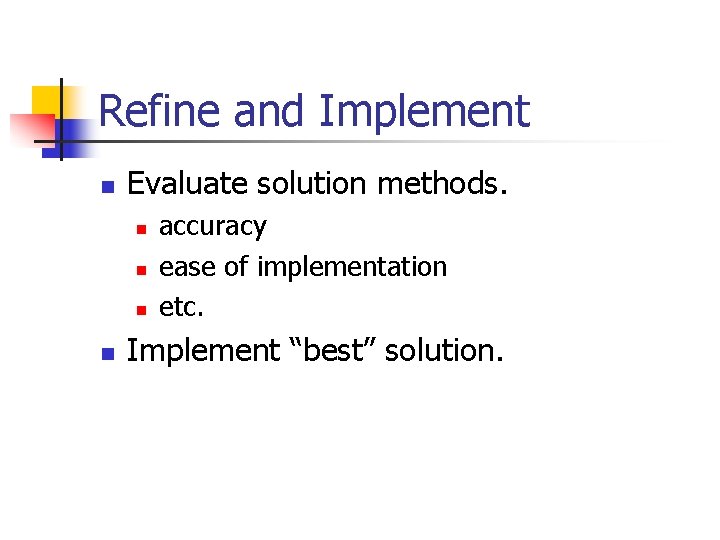 Refine and Implement

Evaluate solution methods.

accuracy

ease of implementation

etc.

Implement “best” solution.